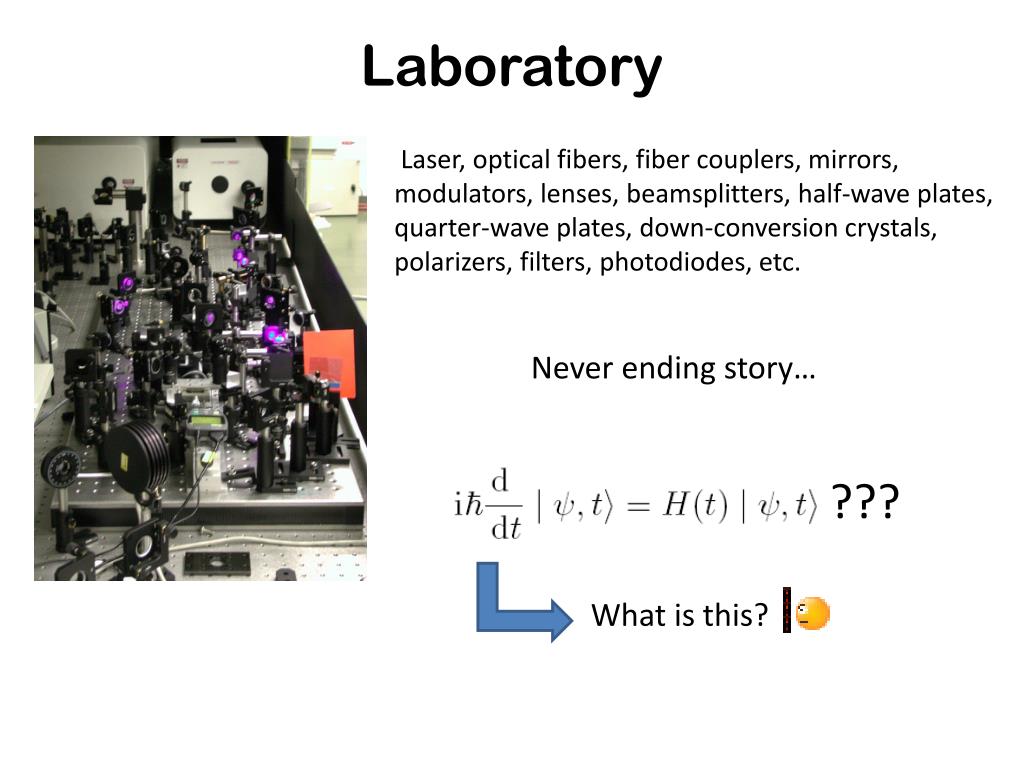 Laboratory

Laser, optical fibers, fiber couplers, mirrors, modulators, lenses, beamsplitters, half-wave plates, quarter-wave plates, down-conversion crystals, polarizers, filters, photodiodes, etc.

Never ending story…

$i\hbar\frac{d}{dt} \mid \psi, t\rangle = H(t) \mid \psi, t\rangle$ ???

What is this?